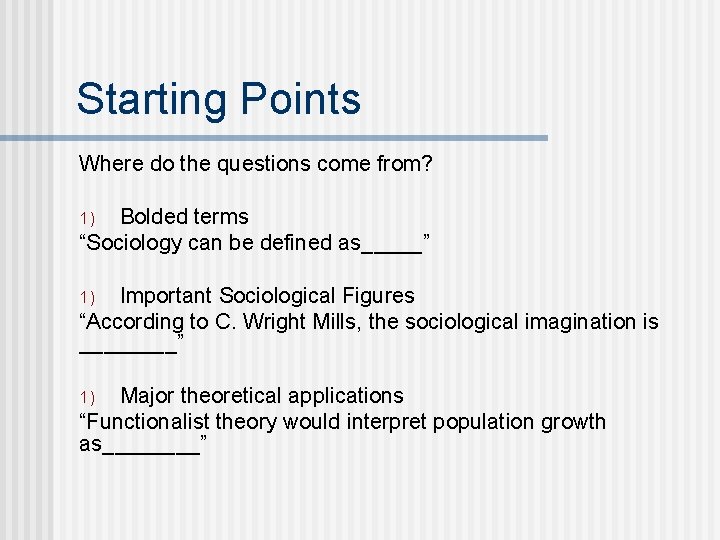 Starting Points

Where do the questions come from?

1) Bolded terms
“Sociology can be defined as_____”

1) Important Sociological Figures
“According to C. Wright Mills, the sociological imagination is ________”

1) Major theoretical applications
“Functionalist theory would interpret population growth as________”